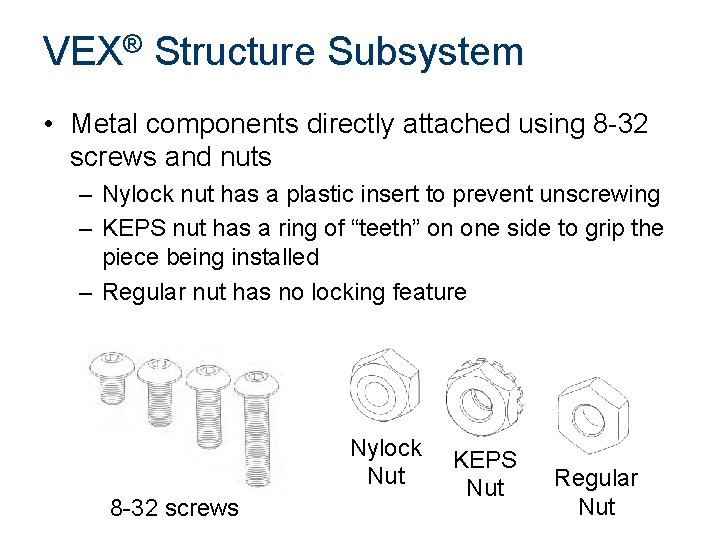 VEX® Structure Subsystem

• Metal components directly attached using 8-32 screws and nuts

– Nylock nut has a plastic insert to prevent unscrewing

– KEPS nut has a ring of “teeth” on one side to grip the piece being installed

– Regular nut has no locking feature

8-32 screws

Nylock Nut

KEPS Nut

Regular Nut